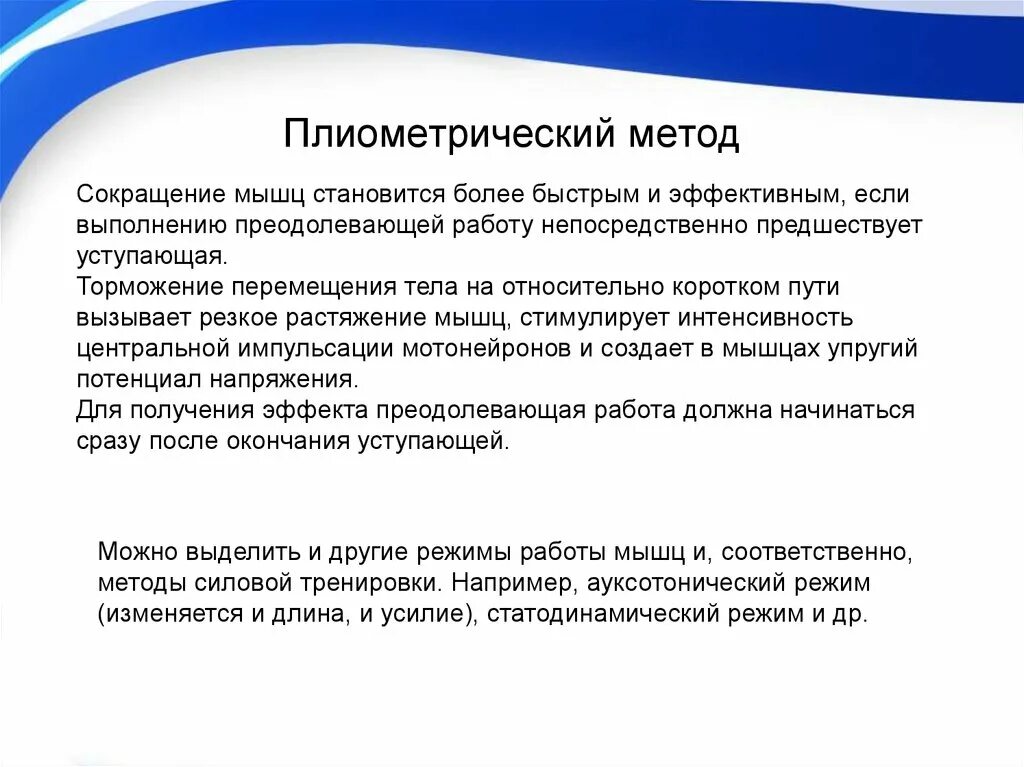 Плиометрический метод

Сокращение мышц становится более быстрым и эффективным, если выполнению преодолевающей работу непосредственно предшествует уступающая.
Торможение перемещения тела на относительно коротком пути вызывает резкое растяжение мышц, стимулирует интенсивность центральной импульсации мотонейронов и создает в мышцах упругий потенциал напряжения.
Для получения эффекта преодолевающая работа должна начинаться сразу после окончания уступающей.

Можно выделить и другие режимы работы мышц и, соответственно, методы силовой тренировки. Например, ауксотонический режим (изменяется и длина, и усилие), статодинамический режим и др.